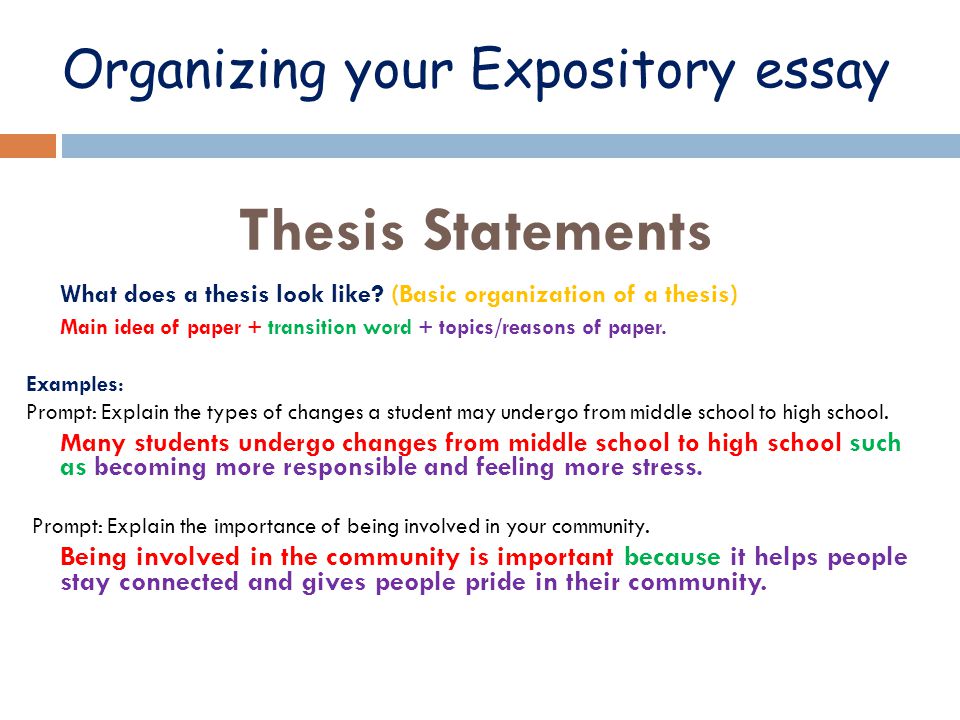 Organizing your Expository essay

Thesis Statements

What does a thesis look like? (Basic organization of a thesis)

Main idea of paper + transition word + topics/reasons of paper.

Examples:

Prompt: Explain the types of changes a student may undergo from middle school to high school.

Many students undergo changes from middle school to high school such as becoming more responsible and feeling more stress.

Prompt: Explain the importance of being involved in your community.

Being involved in the community is important because it helps people stay connected and gives people pride in their community.